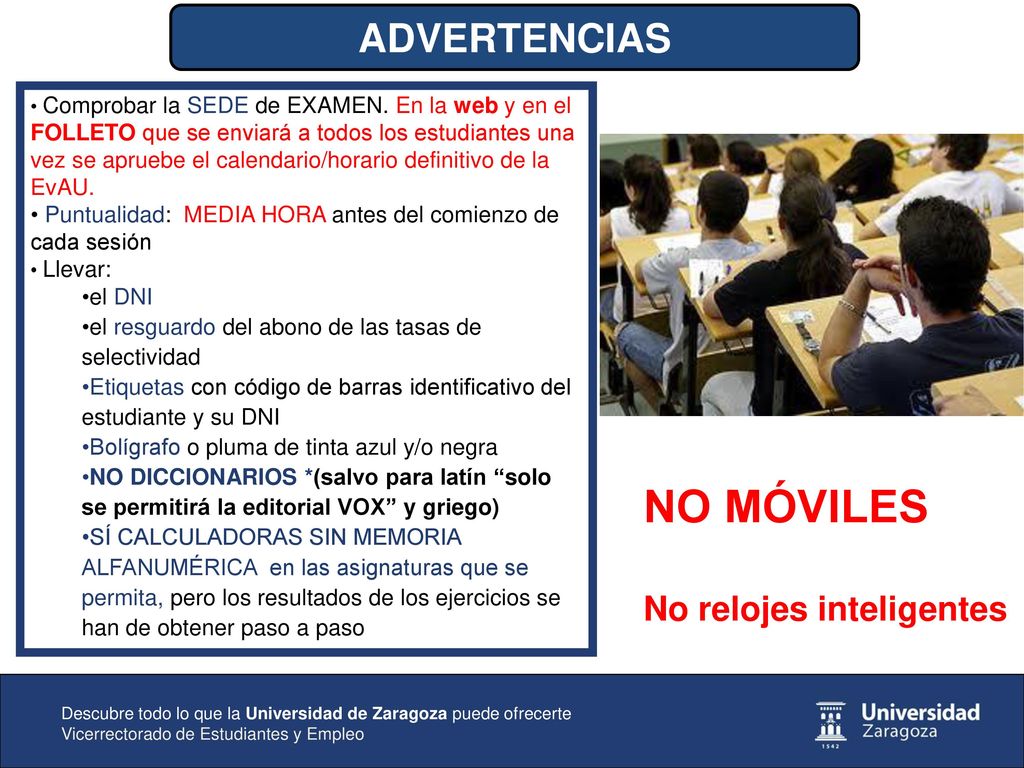 ADVERTENCIAS

• Comprobar la SEDE de EXAMEN. En la web y en el FOLLETO que se enviará a todos los estudiantes una vez se apruebe el calendario/horario definitivo de la EvAU.
• Puntualidad: MEDIA HORA antes del comienzo de cada sesión
• Llevar:
•el DNI
•el resguardo del abono de las tasas de selectividad
•Etiquetas con código de barras identificativo del estudiante y su DNI
•Bolígrafo o pluma de tinta azul y/o negra
•NO DICCIONARIOS *(salvo para latín “solo se permitirá la editorial VOX” y griego)
•SÍ CALCULADORAS SIN MEMORIA ALFANUMÉRICA en las asignaturas que se permita, pero los resultados de los ejercicios se han de obtener paso a paso

NO MÓVILES

No relojes inteligentes

Descubre todo lo que la Universidad de Zaragoza puede ofrecerte
Vicerrectorado de Estudiantes y Empleo

Universidad Zaragoza
1542